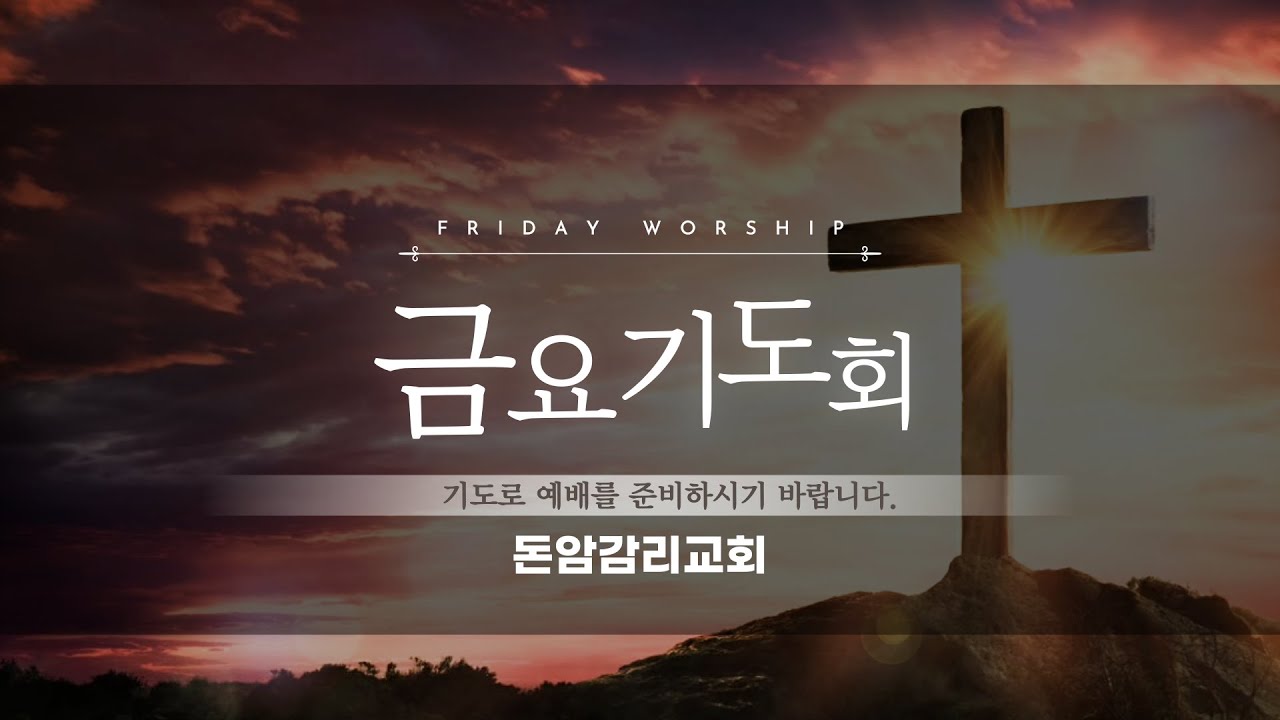 FRIDAY WORSHIP

금요기도회

기도로 예배를 준비하시기 바랍니다.

돈암감리교회